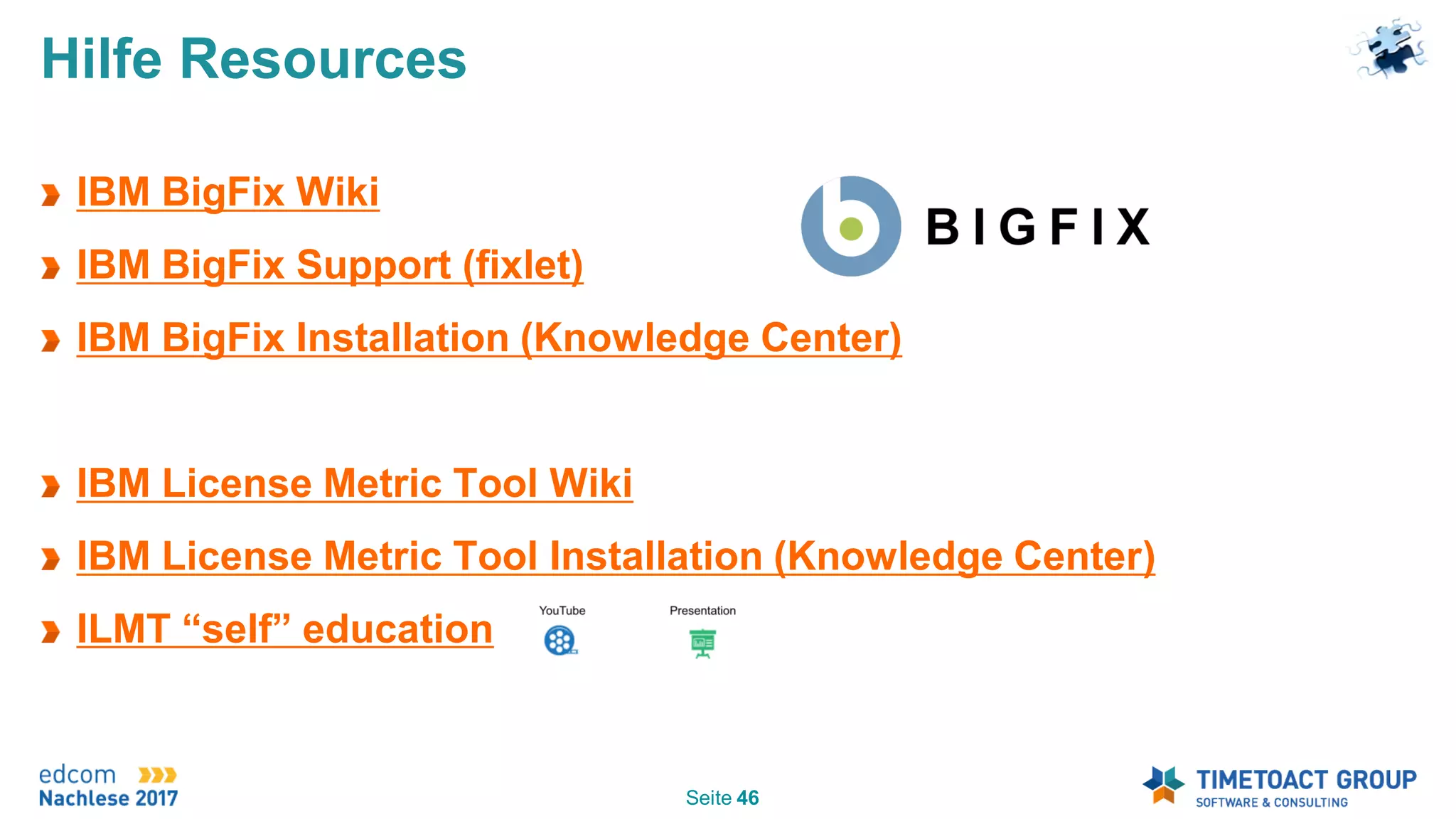 Hilfe Resources

IBM BigFix Wiki

IBM BigFix Support (fixlet)

IBM BigFix Installation (Knowledge Center)

BIGFIX

IBM License Metric Tool Wiki

IBM License Metric Tool Installation (Knowledge Center)

ILMT “self” education

YouTube

Presentation

edcom
Nachlese 2017

Seite 46

TIMETOACT GROUP
SOFTWARE & CONSULTING